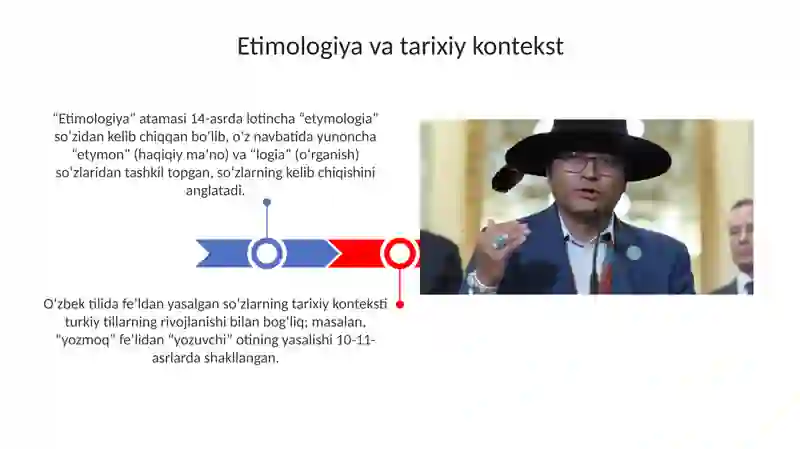 Etimologiya va tarixiy kontekst

"Etimologiya" atamasi 14-asrda lotincha "etymologia" so'zidan kelib chiqqan bo'lib, o'z navbatida yunoncha "etymon" (haqiqiy ma'no) va "logia" (o'rganish) so'zlaridan tashkil topgan, so'zlarning kelib chiqishini anglatadi.

O'zbek tilida fe'ldan yasalgan so'zlarning tarixiy konteksti turkiy tillarning rivojlanishi bilan bog'liq; masalan, "yozmoq" fe'lidan "yozuvchi" otining yasalishi 10-11-asrlarda shakllangan.